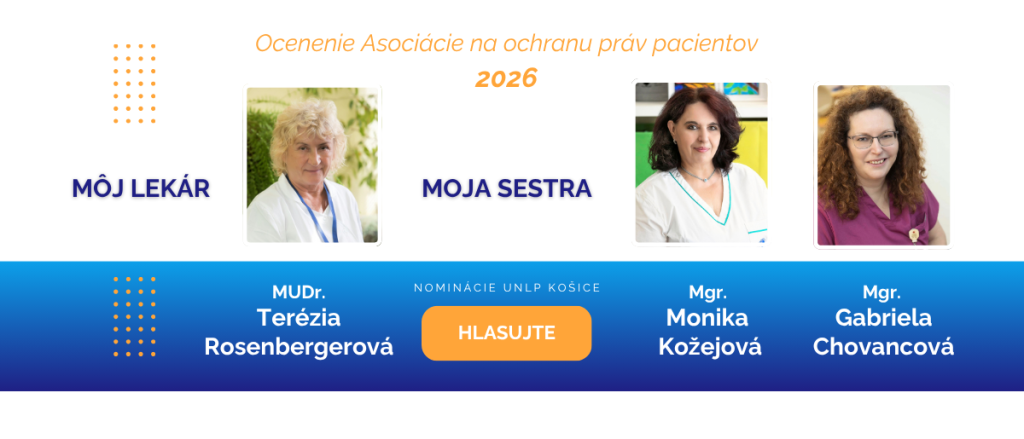 Ocenenie Asociácie na ochranu práv pacientov
2026

MÔJ LEKÁR

MOJA SESTRA

MUDr.
Terézia
Rosenbergerová

NOMINÁCIE UNLP KOŠICE

HLASUJTE

Mgr.
Monika
Kožejová

Mgr.
Gabriela
Chovancová